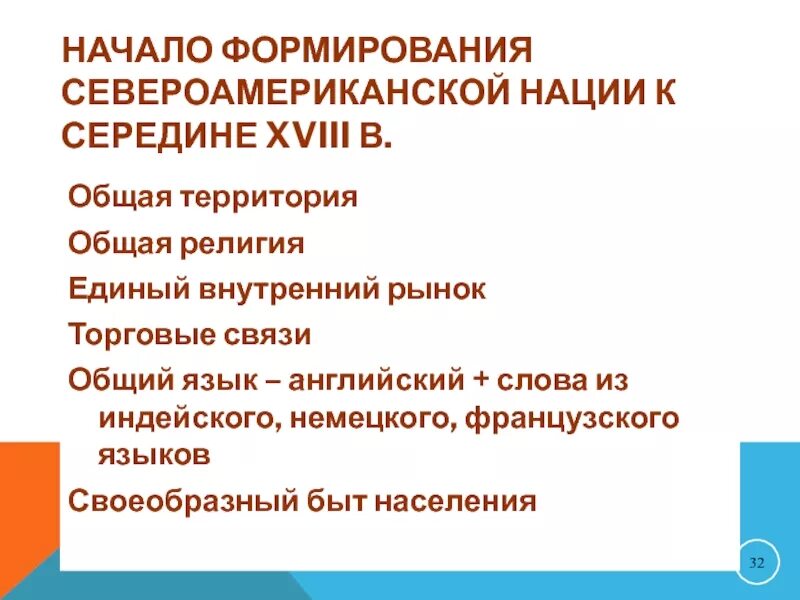 НАЧАЛО ФОРМИРОВАНИЯ СЕВЕРОАМЕРИКАНСКОЙ НАЦИИ К СЕРЕДИНЕ XVIII В.

Общая территория

Общая религия

Единый внутренний рынок

Торговые связи

Общий язык – английский + слова из индейского, немецкого, французского языков

Своеобразный быт населения

32